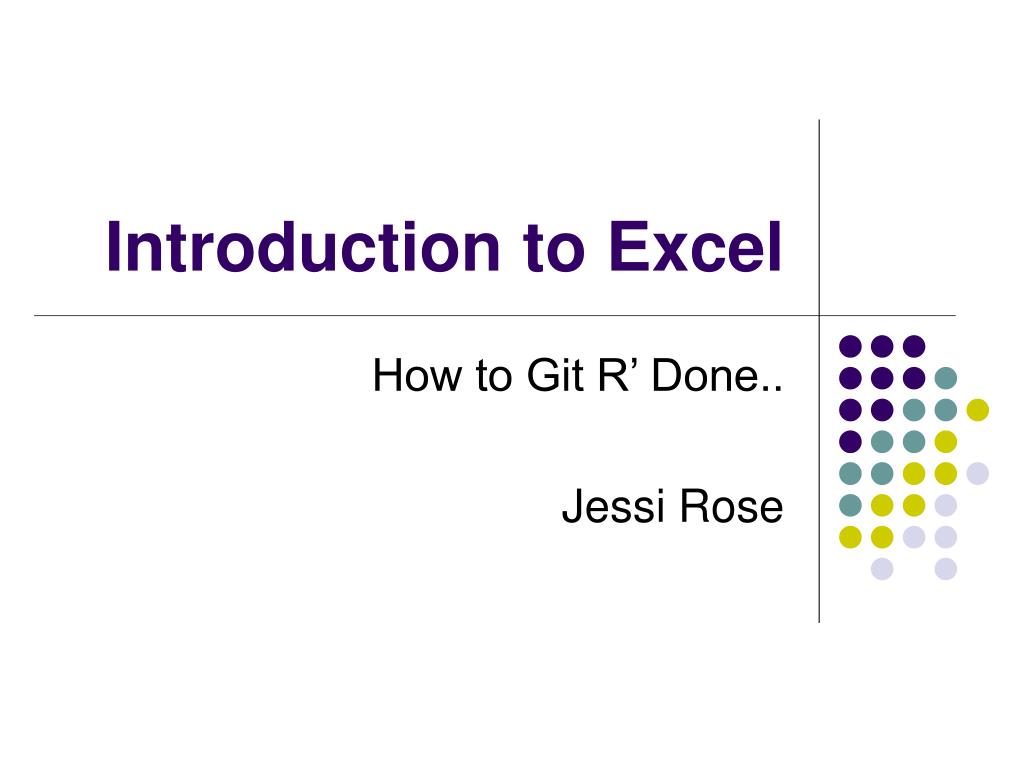 Introduction to Excel

How to Git R’ Done..

Jessi Rose